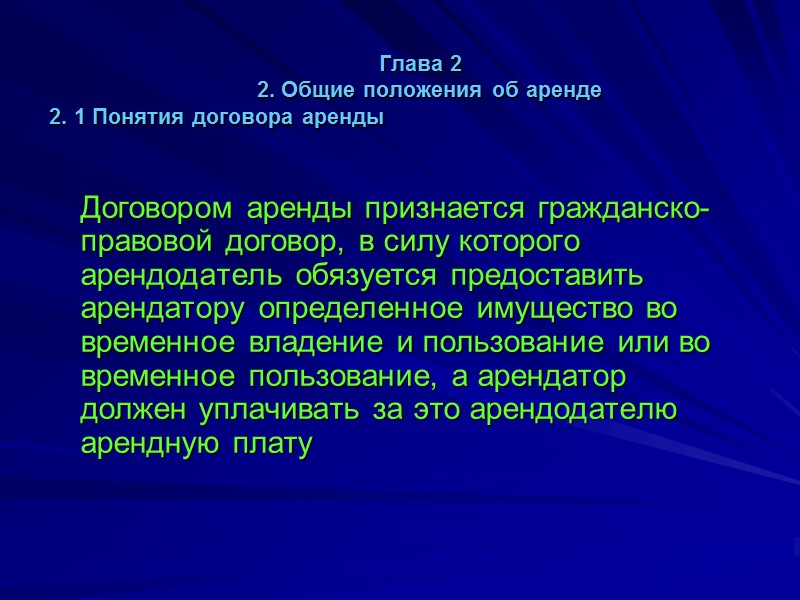 Глава 2
2. Общие положения об аренде
2. 1 Понятия договора аренды

Договором аренды признается гражданско-правовой договор, в силу которого арендодатель обязуется предоставить арендатору определенное имущество во временное владение и пользование или во временное пользование, а арендатор должен уплачивать за это арендодателю арендную плату